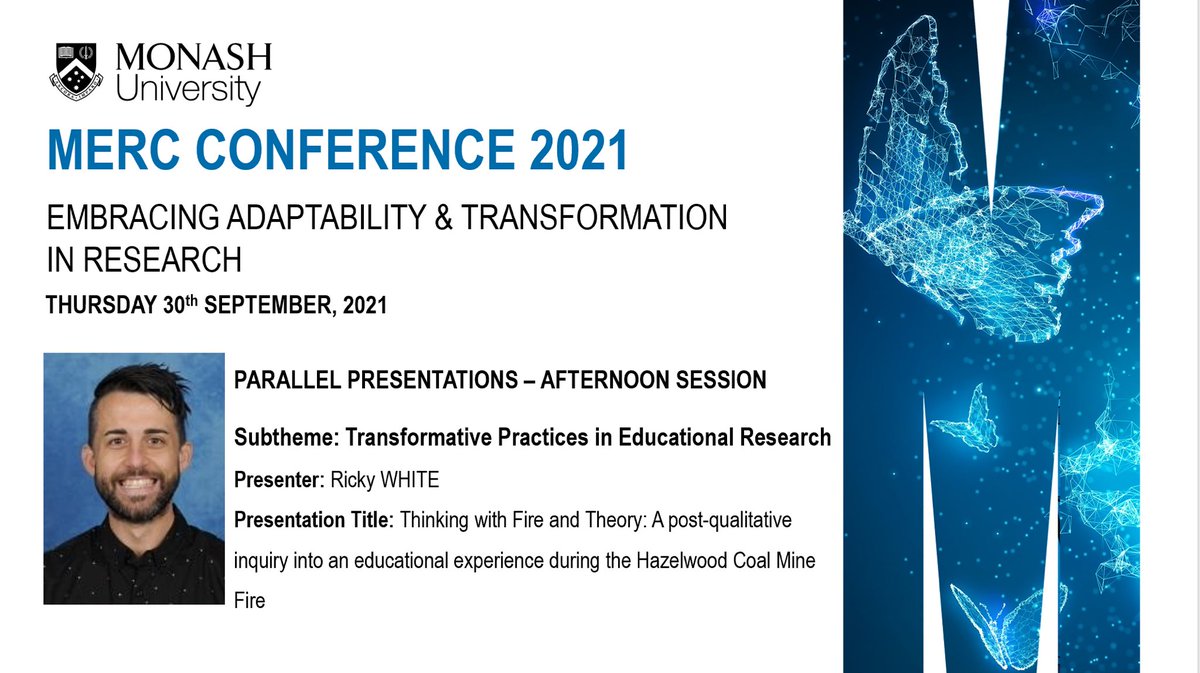 MONASH University

MERC CONFERENCE 2021

EMBRACING ADAPTABILITY & TRANSFORMATION IN RESEARCH

THURSDAY 30$^{th}$ SEPTEMBER, 2021

PARALLEL PRESENTATIONS – AFTERNOON SESSION

Subtheme: Transformative Practices in Educational Research

Presenter: Ricky WHITE

Presentation Title: Thinking with Fire and Theory: A post-qualitative inquiry into an educational experience during the Hazelwood Coal Mine Fire